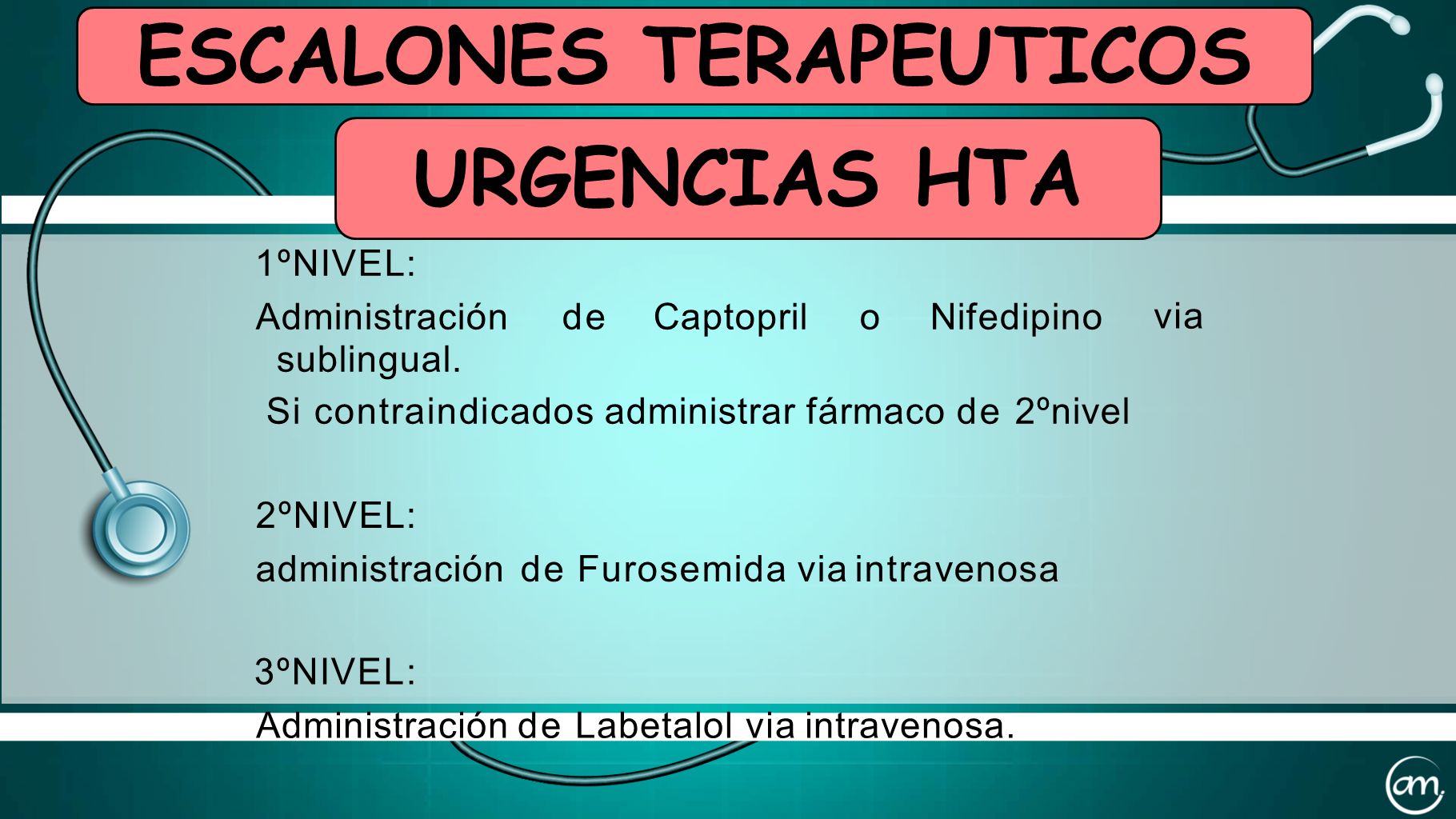 ESCALONES TERAPEUTICOS

URGENCIAS HTA

1ºNIVEL:

Administración de Captopril o Nifedipino via sublingual.

Si contraindicados administrar fármaco de 2ºnivel

2ºNIVEL:

administración de Furosemida via intravenosa

3ºNIVEL:

Administración de Labetalol via intravenosa.

am